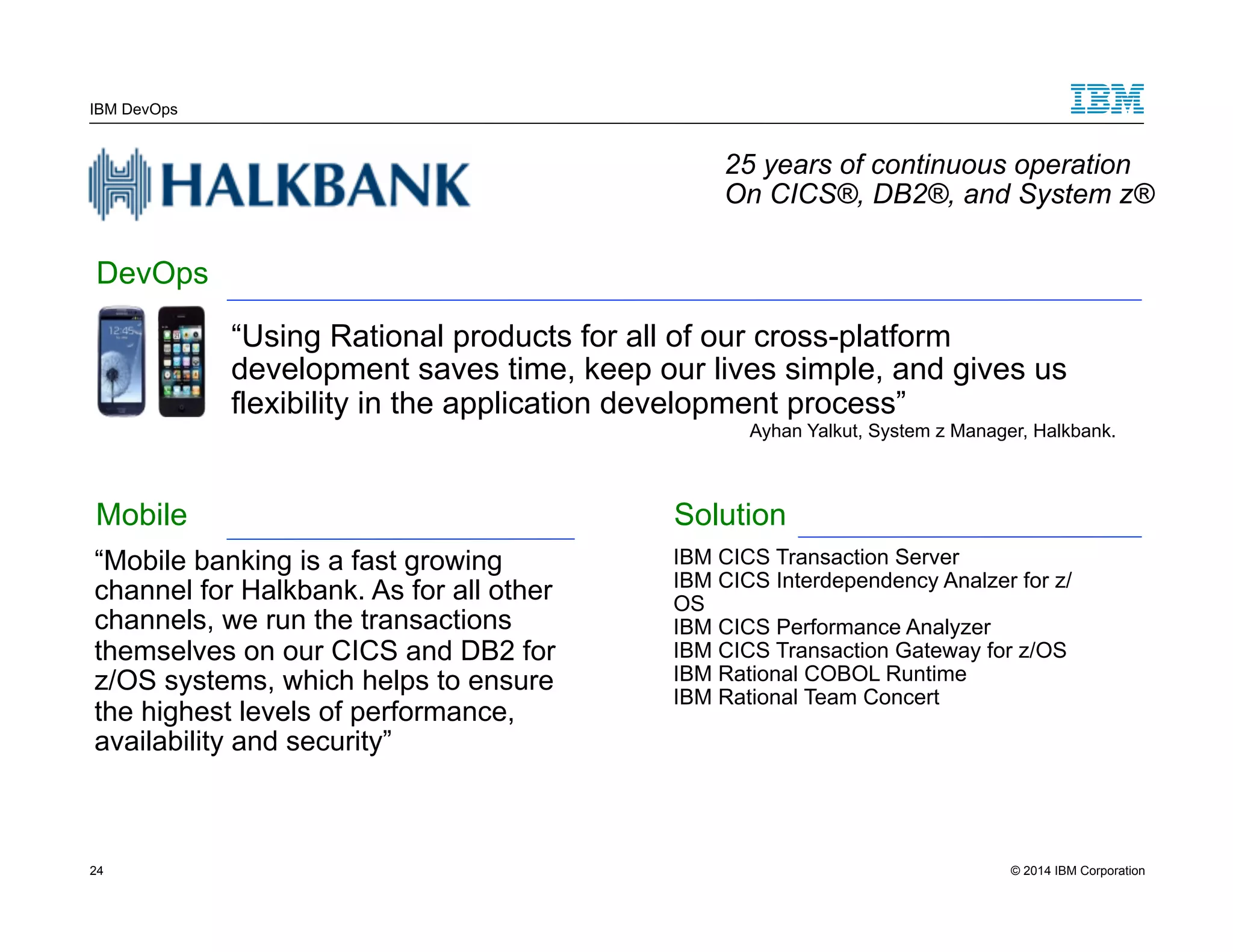 IBM DevOps

IBM

HALKBANK

25 years of continuous operation On CICS®, DB2®, and System z®

DevOps

12:45

“Using Rational products for all of our cross-platform development saves time, keep our lives simple, and gives us flexibility in the application development process”

Ayhan Yalkut, System z Manager, Halkbank.

Mobile

“Mobile banking is a fast growing channel for Halkbank. As for all other channels, we run the transactions themselves on our CICS and DB2 for z/OS systems, which helps to ensure the highest levels of performance, availability and security”

Solution

IBM CICS Transaction Server
IBM CICS Interdependency Analzer for z/OS
IBM CICS Performance Analyzer
IBM CICS Transaction Gateway for z/OS
IBM Rational COBOL Runtime
IBM Rational Team Concert

24

© 2014 IBM Corporation